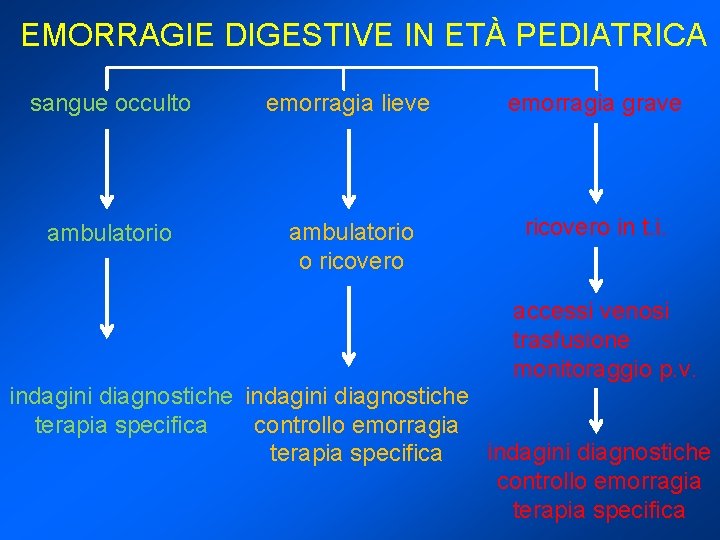 EMORRAGIE DIGESTIVE IN ETÀ PEDIATRICA

sangue occulto

ambulatorio

indagini diagnostiche
terapia specifica

emorragia lieve

ambulatorio
o ricovero

indagini diagnostiche
controllo emorragia
terapia specifica

emorragia grave

ricovero in t.i.

accessi venosi
trasfusione
monitoraggio p.v.

indagini diagnostiche
controllo emorragia
terapia specifica